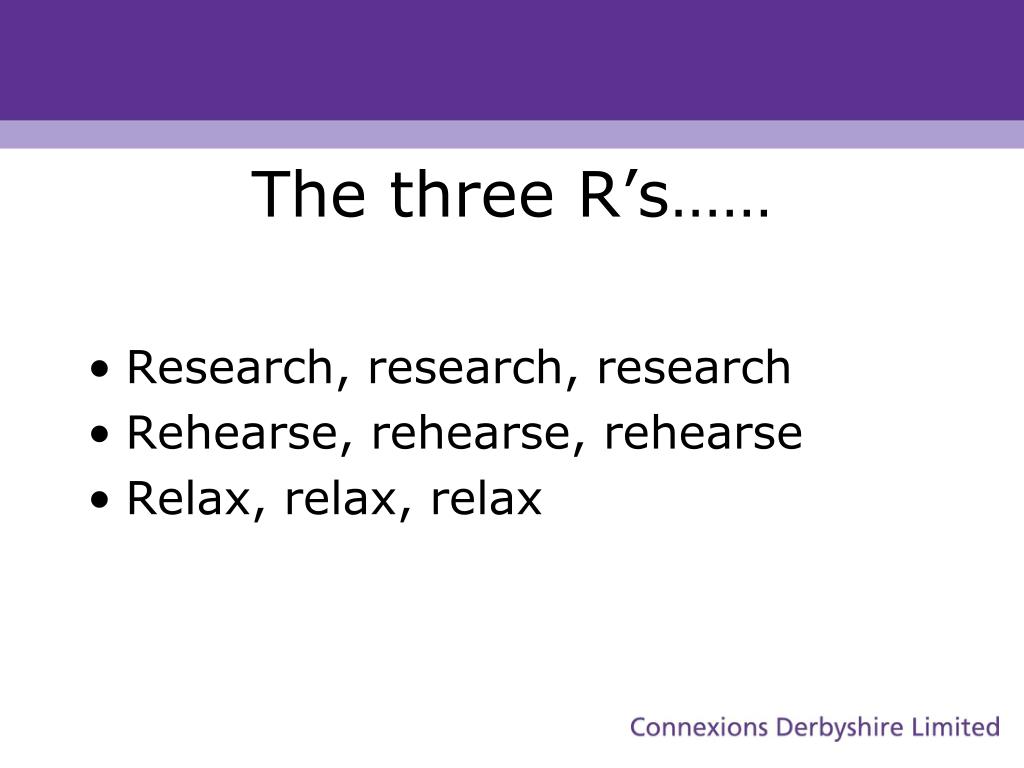 The three R’s……

• Research, research, research
• Rehearse, rehearse, rehearse
• Relax, relax, relax

Connexions Derbyshire Limited